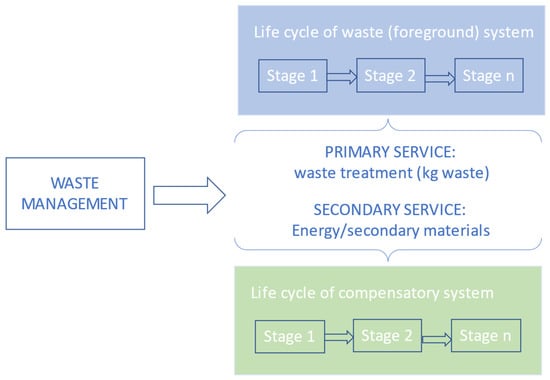 WASTE MANAGEMENT

Life cycle of waste (foreground) system

Stage 1

Stage 2

Stage n

PRIMARY SERVICE:
waste treatment (kg waste)

SECONDARY SERVICE:
Energy/secondary materials

Life cycle of compensatory system

Stage 1

Stage 2

Stage n